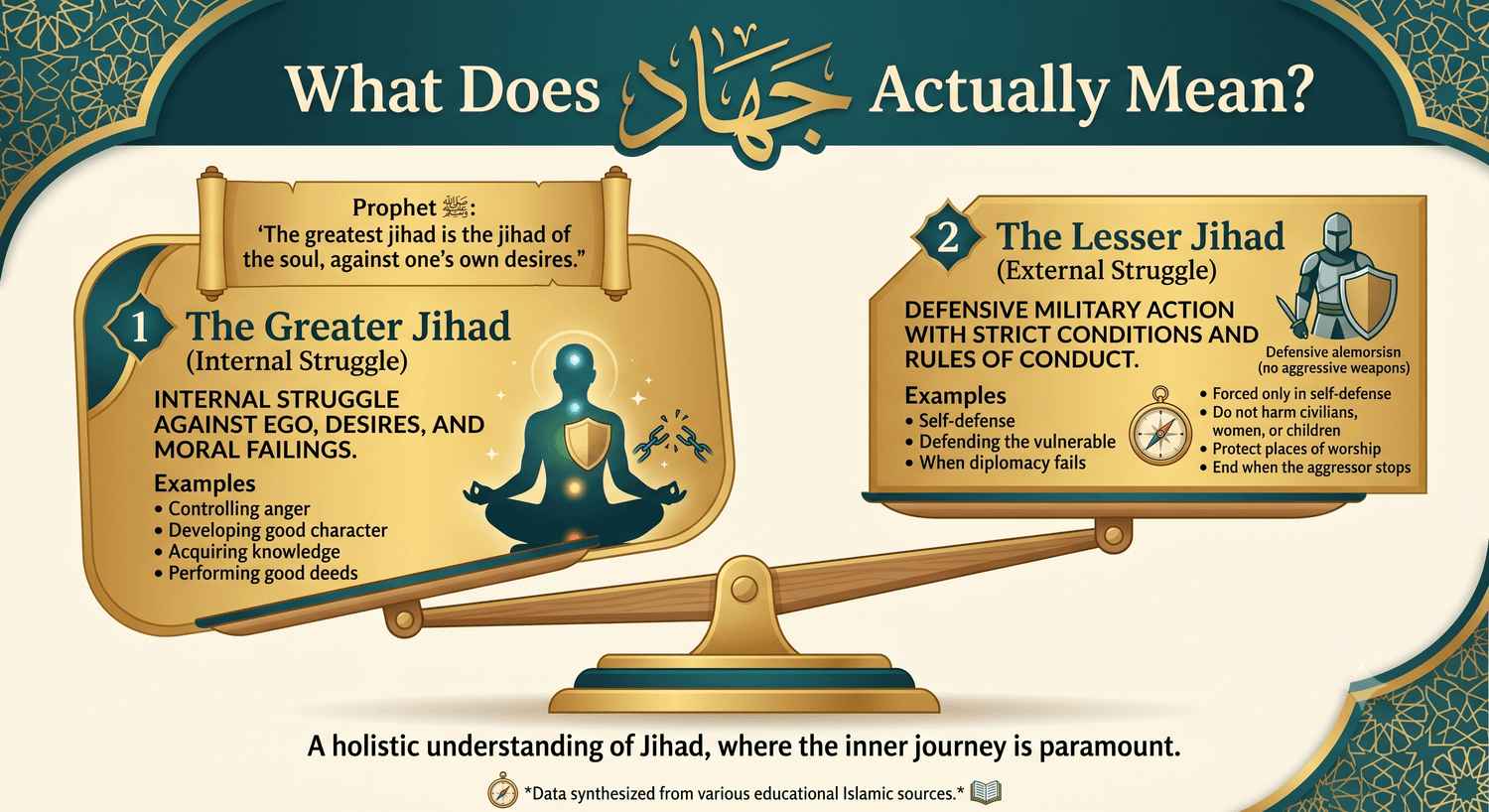 What Does جهاد Actually Mean?

Prophet ﷺ:
'The greatest jihad is the jihad of the soul, against one's own desires."

1 The Greater Jihad
(Internal Struggle)

INTERNAL STRUGGLE AGAINST EGO, DESIRES, AND MORAL FAILINGS.

Examples
• Controlling anger
• Developing good character
• Acquiring knowledge
• Performing good deeds

2 The Lesser Jihad
(External Struggle)

DEFENSIVE MILITARY ACTION WITH STRICT CONDITIONS AND RULES OF CONDUCT.

Defensive alemorsisn
(no aggressive weapons)

Examples
• Self-defense
• Defending the vulnerable
• When diplomacy fails

• Forced only in self-defense
• Do not harm civilians, women, or children
• Protect places of worship
• End when the aggressor stops

A holistic understanding of Jihad, where the inner journey is paramount.

*Data synthesized from various educational Islamic sources.*